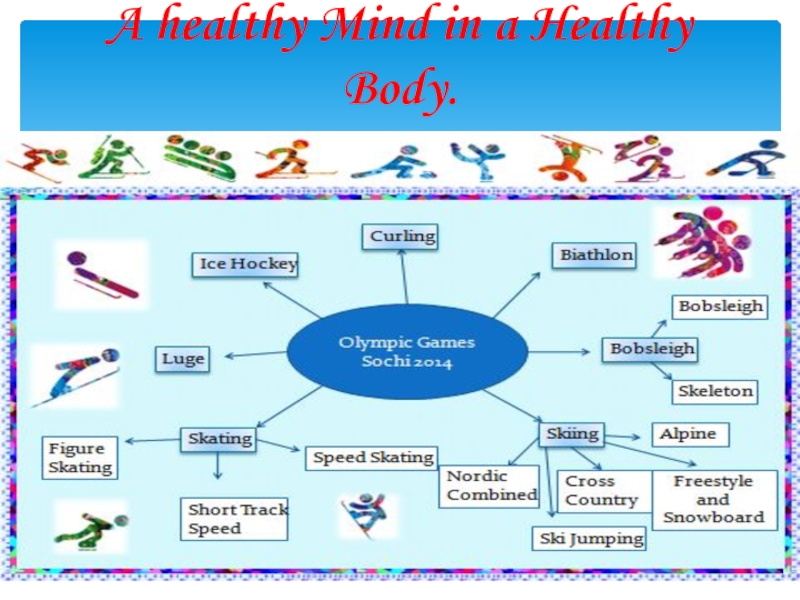 A healthy Mind in a Healthy Body.

Olympic Games Sochi 2014

Curling

Ice Hockey

Biathlon

Bobsleigh

Bobsleigh

Skeleton

Luge

Skating

Figure Skating

Speed Skating

Short Track Speed

Skiing

Alpine

Nordic Combined

Cross Country

Freestyle and Snowboard

Ski Jumping